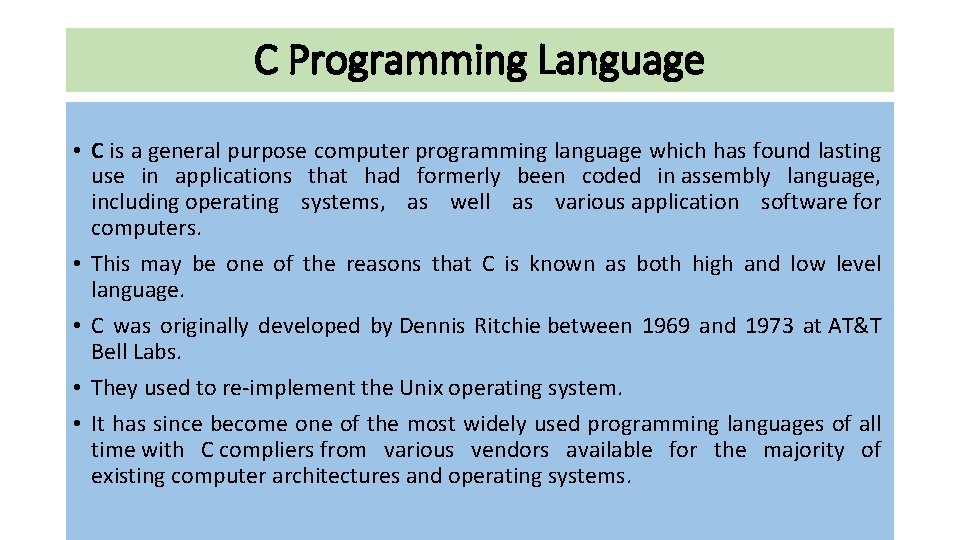 C Programming Language

• C is a general purpose computer programming language which has found lasting use in applications that had formerly been coded in assembly language, including operating systems, as well as various application software for computers.

• This may be one of the reasons that C is known as both high and low level language.

• C was originally developed by Dennis Ritchie between 1969 and 1973 at AT&T Bell Labs.

• They used to re-implement the Unix operating system.

• It has since become one of the most widely used programming languages of all time with C compliers from various vendors available for the majority of existing computer architectures and operating systems.